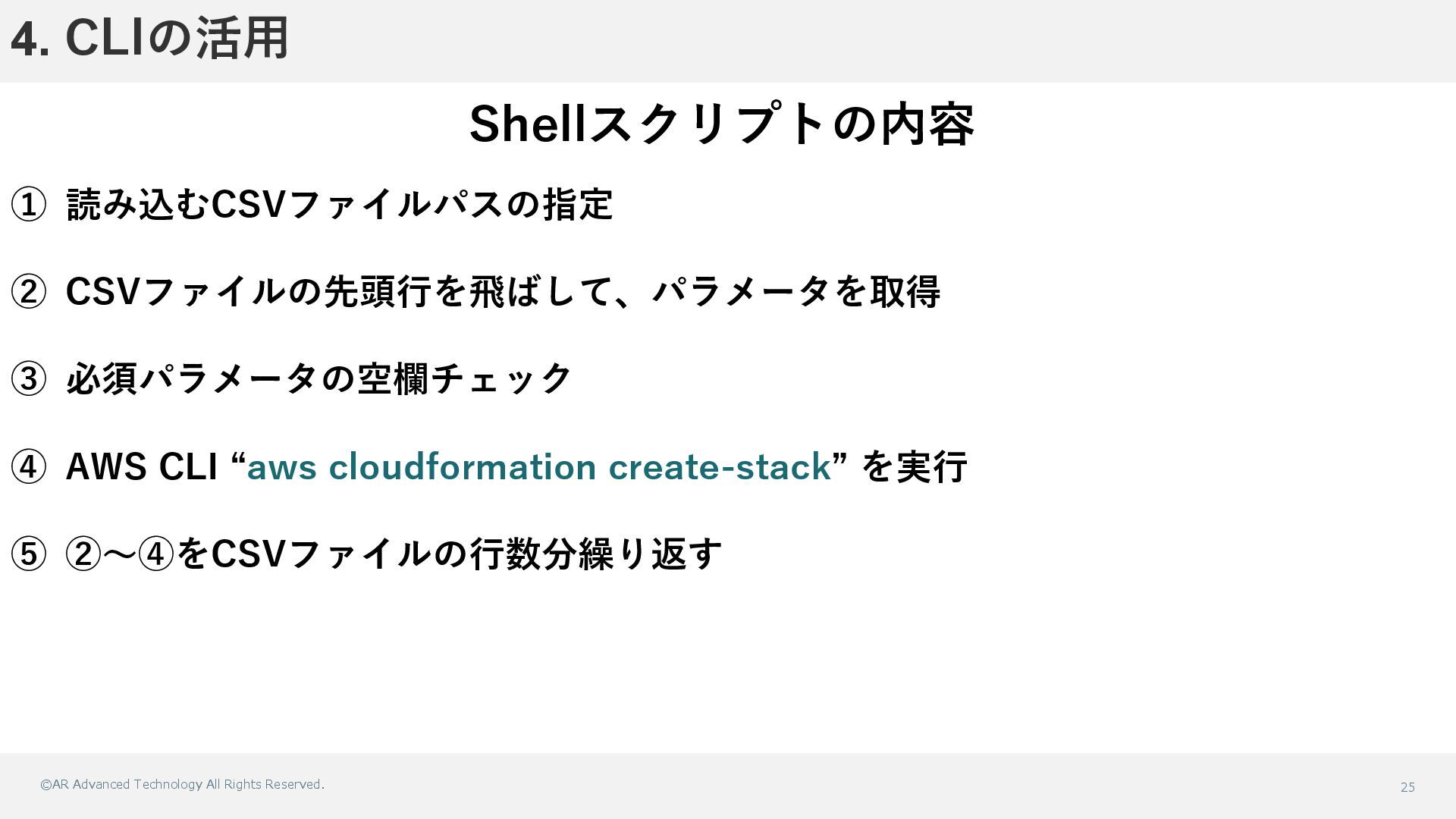 4. CLIの活用

Shellスクリプトの内容

① 読み込むCSVファイルパスの指定

② CSVファイルの先頭行を飛ばして、パラメータを取得

③ 必須パラメータの空欄チェック

④ AWS CLI “aws cloudformation create-stack” を実行

⑤ ②～④をCSVファイルの行数分繰り返す

©AR Advanced Technology All Rights Reserved.

25